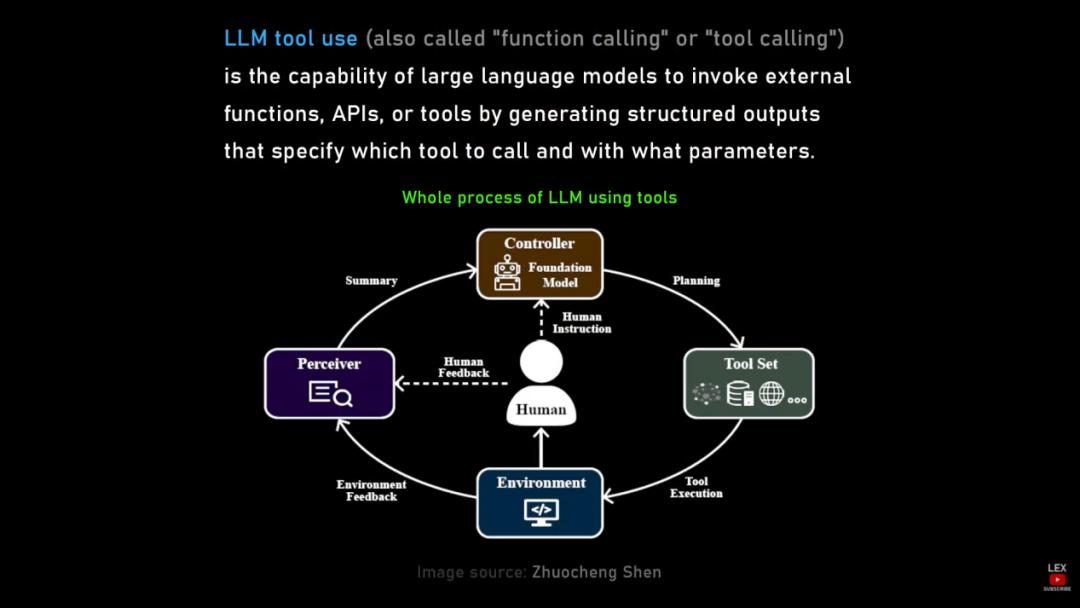 LLM tool use (also called "function calling" or "tool calling") is the capability of large language models to invoke external functions, APIs, or tools by generating structured outputs that specify which tool to call and with what parameters.

Whole process of LLM using tools

Controller
Foundation Model

Summary

Planning

Human Instruction

Perceiver

Human Feedback

Human

Tool Set

Environment Feedback

Environment

Tool Execution

Image source: Zhuocheng Shen

LEX
SUBSCRIBE